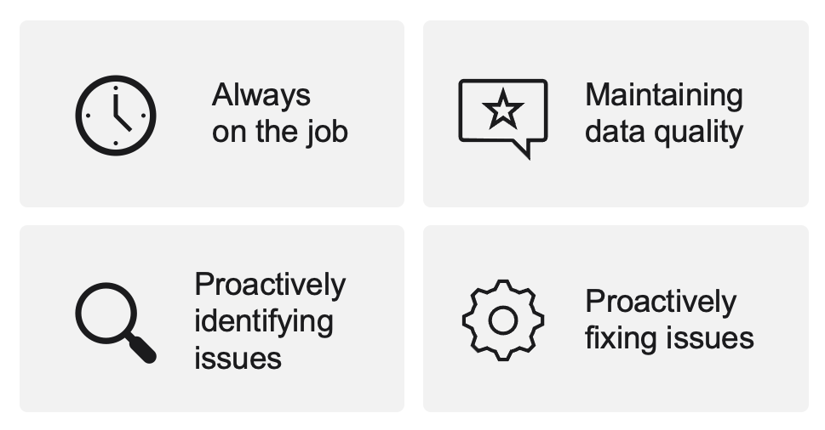 Always on the job

Maintaining data quality

Proactively identifying issues

Proactively fixing issues